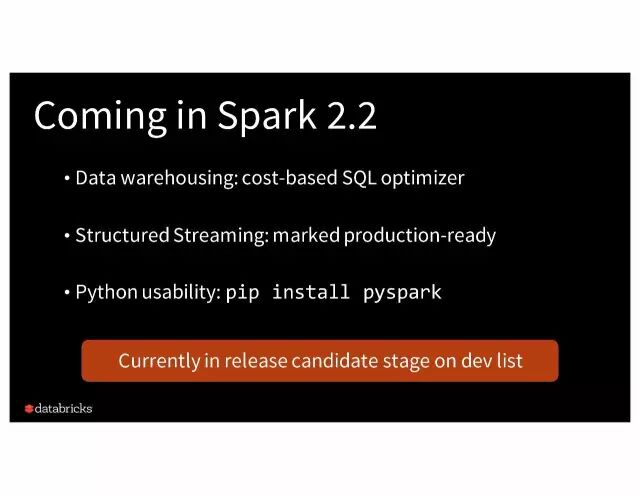 Coming in Spark 2.2

• Data warehousing: cost-based SQL optimizer

• Structured Streaming: marked production-ready

• Python usability: pip install pyspark

Currently in release candidate stage on dev list

databricks